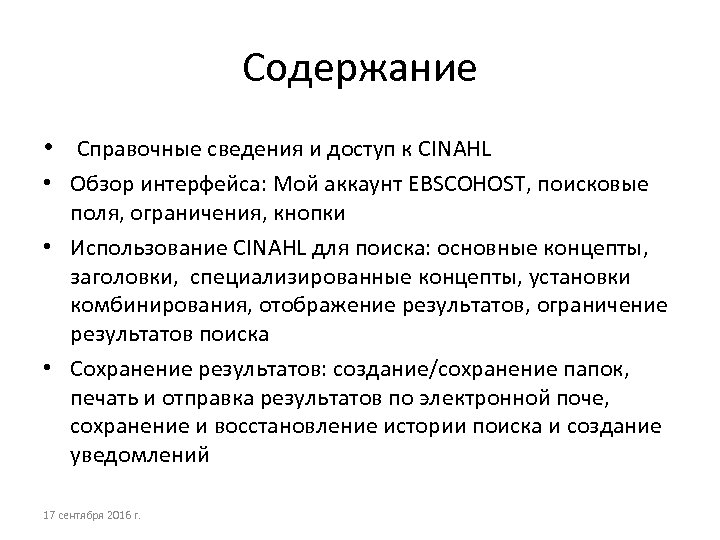 Содержание

• Справочные сведения и доступ к CINAHL
• Обзор интерфейса: Мой аккаунт EBSCOHOST, поисковые поля, ограничения, кнопки
• Использование CINAHL для поиска: основные концепты, заголовки, специализированные концепты, установки комбинирования, отображение результатов, ограничение результатов поиска
• Сохранение результатов: создание/сохранение папок, печать и отправка результатов по электронной поче, сохранение и восстановление истории поиска и создание уведомлений

17 сентября 2016 г.